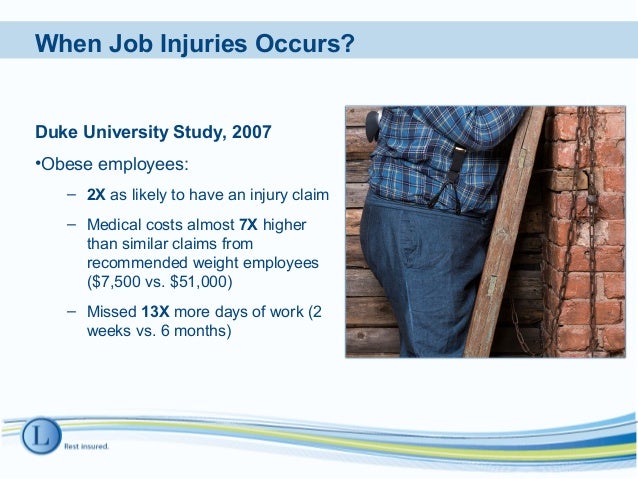 When Job Injuries Occurs?

Duke University Study, 2007

•Obese employees:

– 2X as likely to have an injury claim

– Medical costs almost 7X higher than similar claims from recommended weight employees ($7,500 vs. $51,000)

– Missed 13X more days of work (2 weeks vs. 6 months)

L

Rest insured.